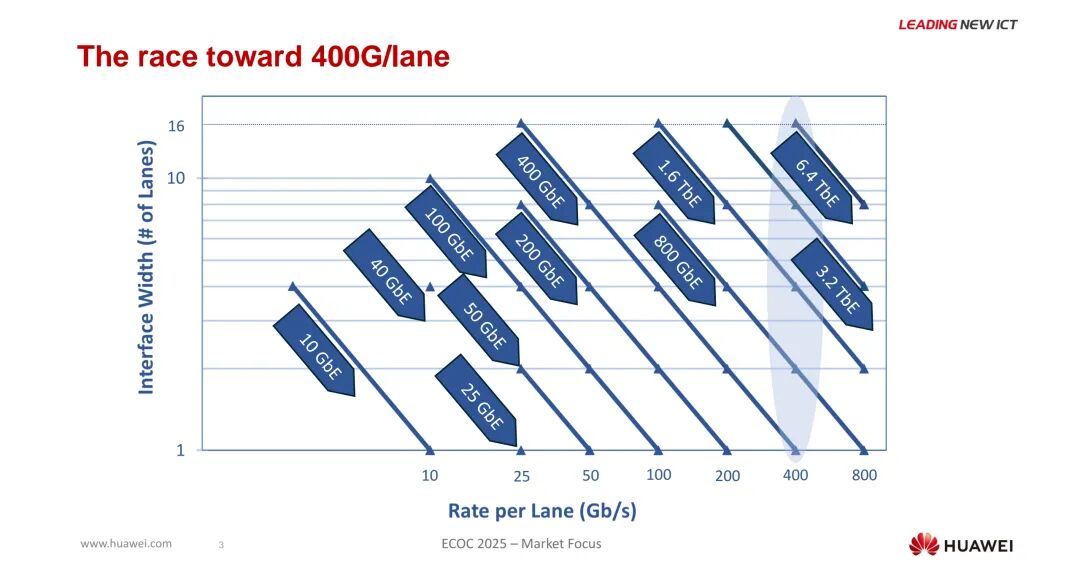 LEADING NEW ICT

The race toward 400G/lane

Interface Width (# of Lanes)

16
10
1

10 GbE
40 GbE
100 GbE
50 GbE
25 GbE
400 GbE
200 GbE
1.6 TbE
800 GbE
6.4 TbE
3.2 TbE

10
25
50
100
200
400
800

Rate per Lane (Gb/s)

www.huawei.com
3
ECOC 2025 – Market Focus
HUAWEI